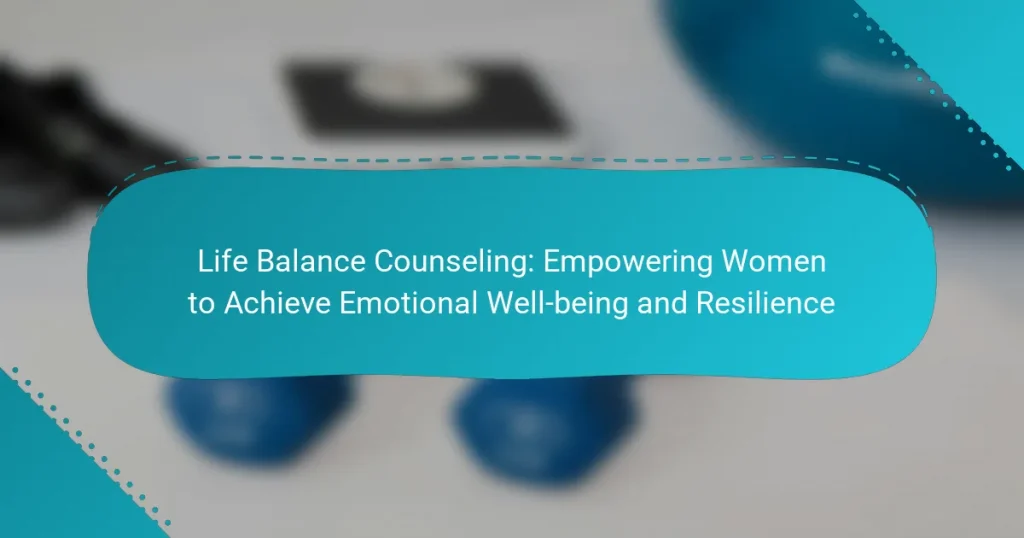 Life Balance Counseling: Empowering Women to Achieve Emotional Well-being and Resilience